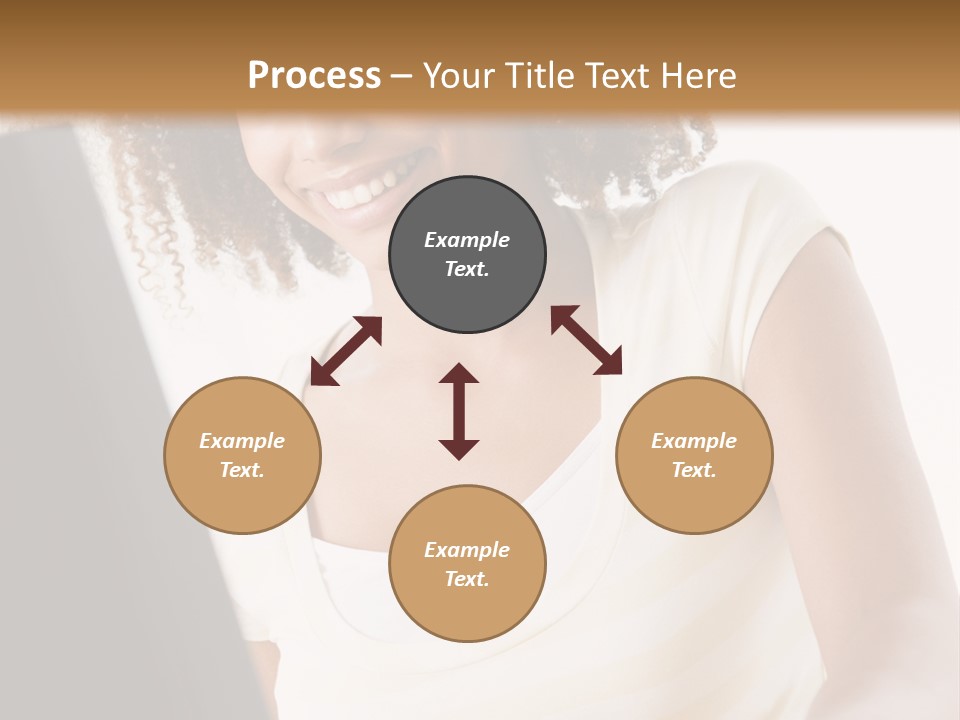 Process – Your Title Text Here

Example Text.

Example Text.

Example Text.

Example Text.